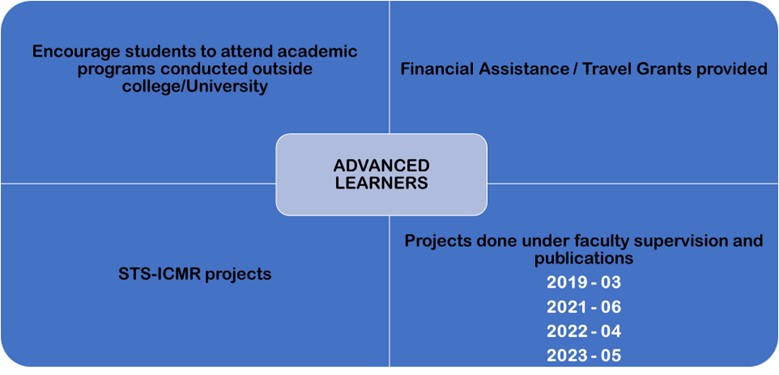 Encourage students to attend academic programs conducted outside college/University

Financial Assistance / Travel Grants provided

ADVANCED LEARNERS

STS-ICMR projects

Projects done under faculty supervision and publications
2019 - 03
2021 - 06
2022 - 04
2023 - 05